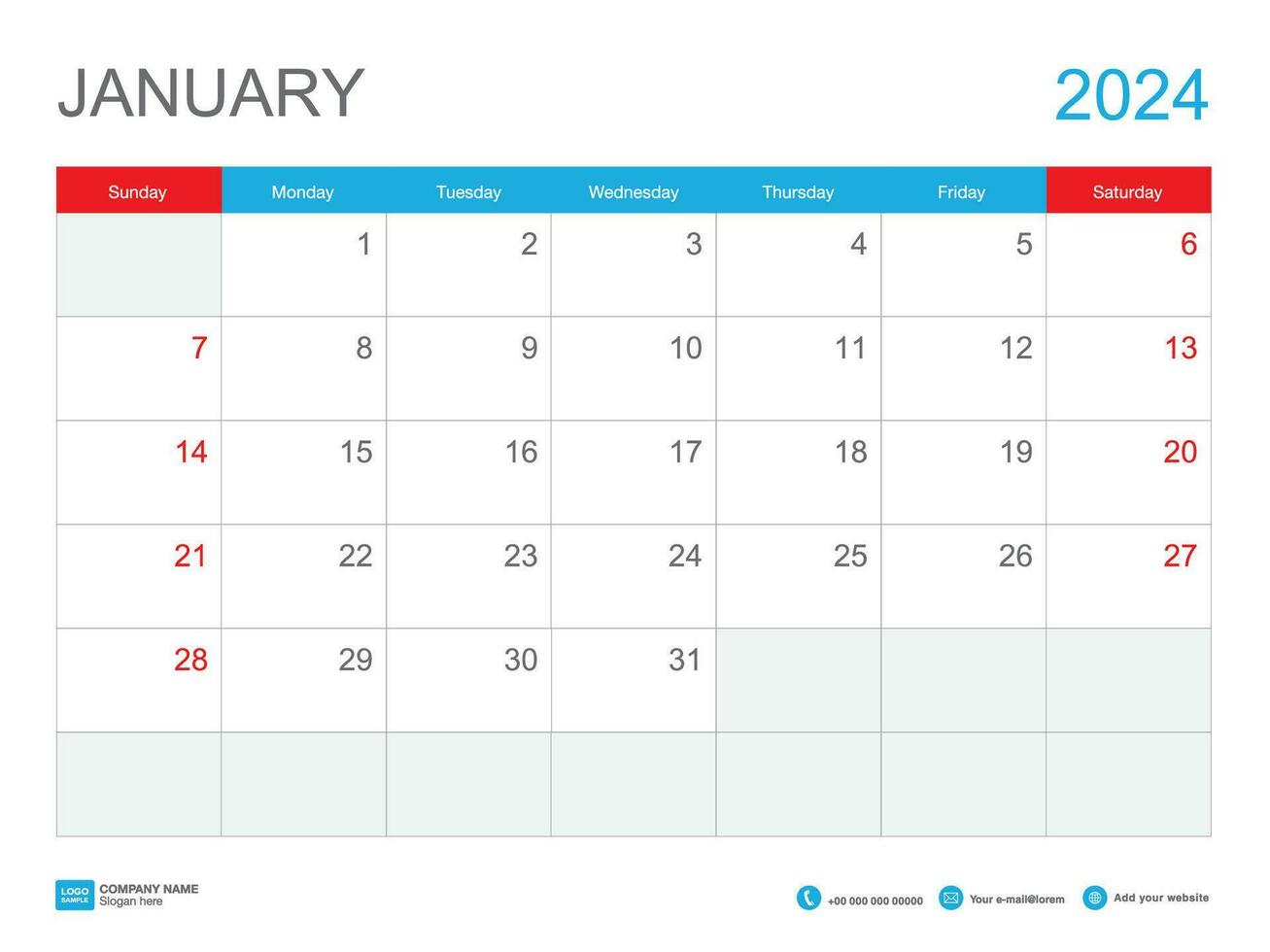 JANUARY

2024

| Sunday | Monday | Tuesday | Wednesday | Thursday | Friday | Saturday |
|---|---|---|---|---|---|---|
| | 1 | 2 | 3 | 4 | 5 | 6 |
| 7 | 8 | 9 | 10 | 11 | 12 | 13 |
| 14 | 15 | 16 | 17 | 18 | 19 | 20 |
| 21 | 22 | 23 | 24 | 25 | 26 | 27 |
| 28 | 29 | 30 | 31 | | | |
| | | | | | | |

LOGO SAMPLE
COMPANY NAME
Slogan here

+00 000 000 00000
Your e-mail@lorem
Add your website